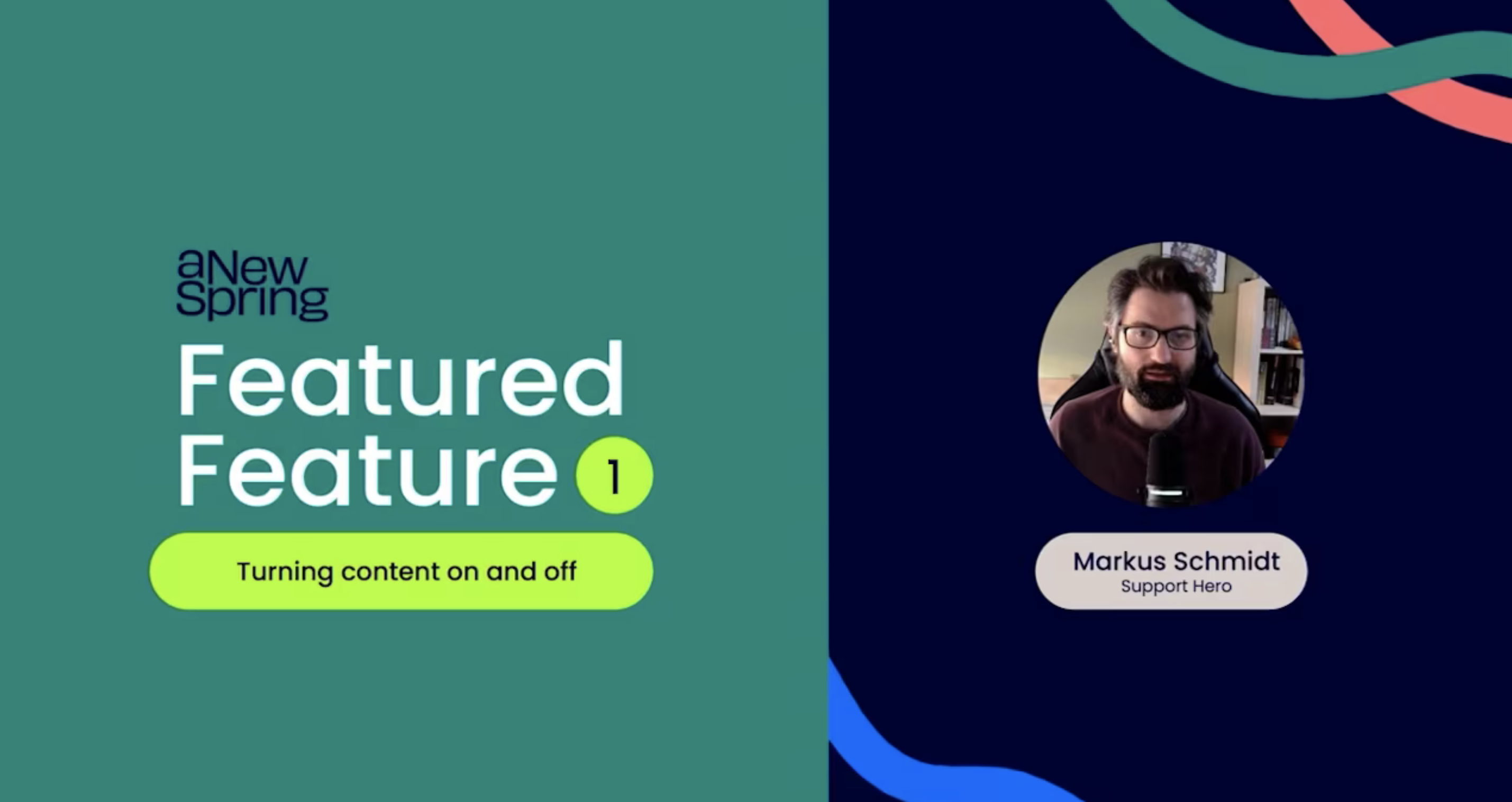 aNew Spring

Featured Feature 1

Turning content on and off

Markus Schmidt
Support Hero